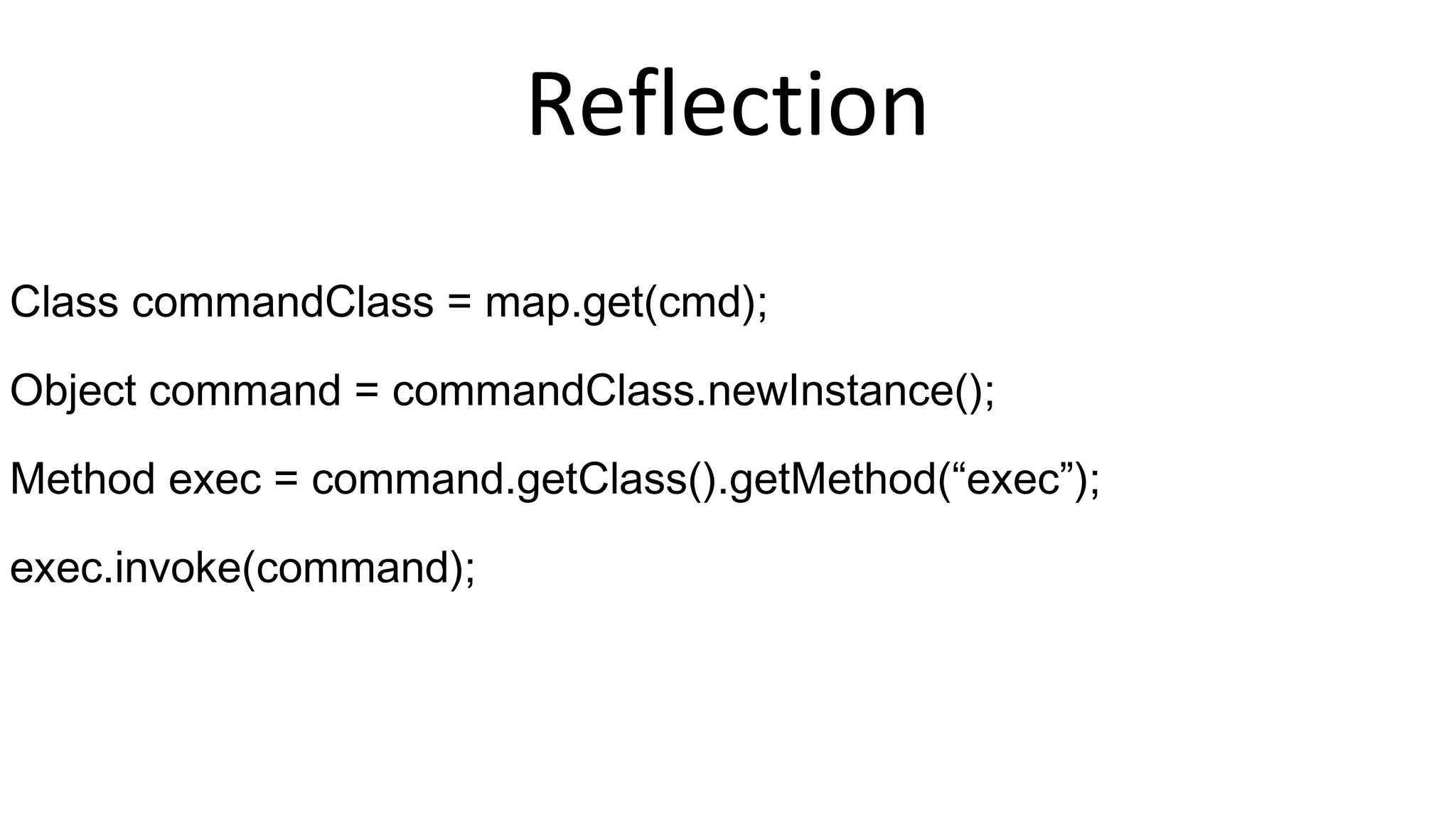 Reflection

Class commandClass = map.get(cmd);

Object command = commandClass.newInstance();

Method exec = command.getClass().getMethod(“exec”);

exec.invoke(command);